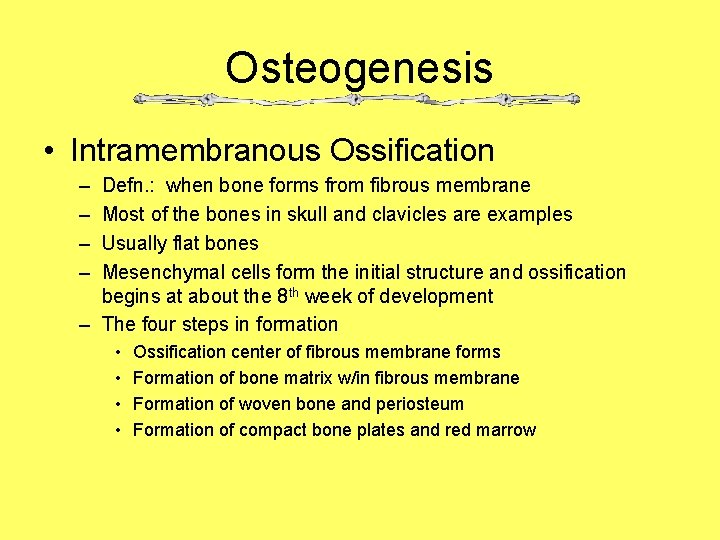 Osteogenesis

• Intramembranous Ossification
– Defn.: when bone forms from fibrous membrane
– Most of the bones in skull and clavicles are examples
– Usually flat bones
– Mesenchymal cells form the initial structure and ossification begins at about the 8$^{th}$ week of development
– The four steps in formation
• Ossification center of fibrous membrane forms
• Formation of bone matrix w/in fibrous membrane
• Formation of woven bone and periosteum
• Formation of compact bone plates and red marrow